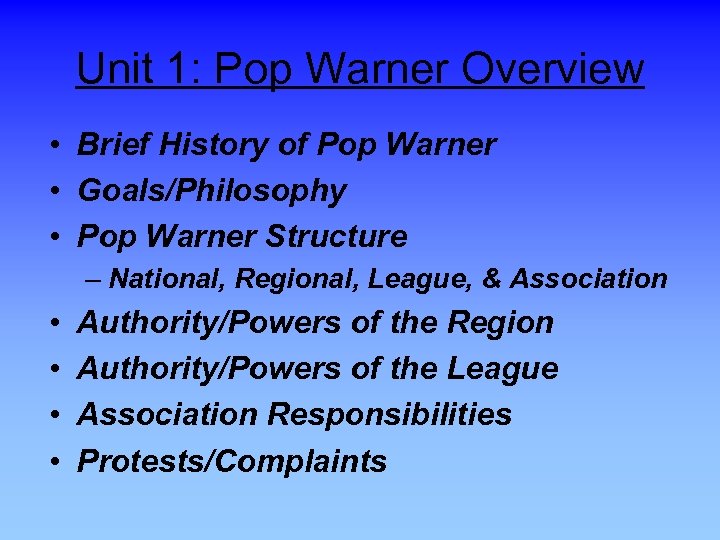 Unit 1: Pop Warner Overview

• Brief History of Pop Warner
• Goals/Philosophy
• Pop Warner Structure
– National, Regional, League, & Association
• Authority/Powers of the Region
• Authority/Powers of the League
• Association Responsibilities
• Protests/Complaints